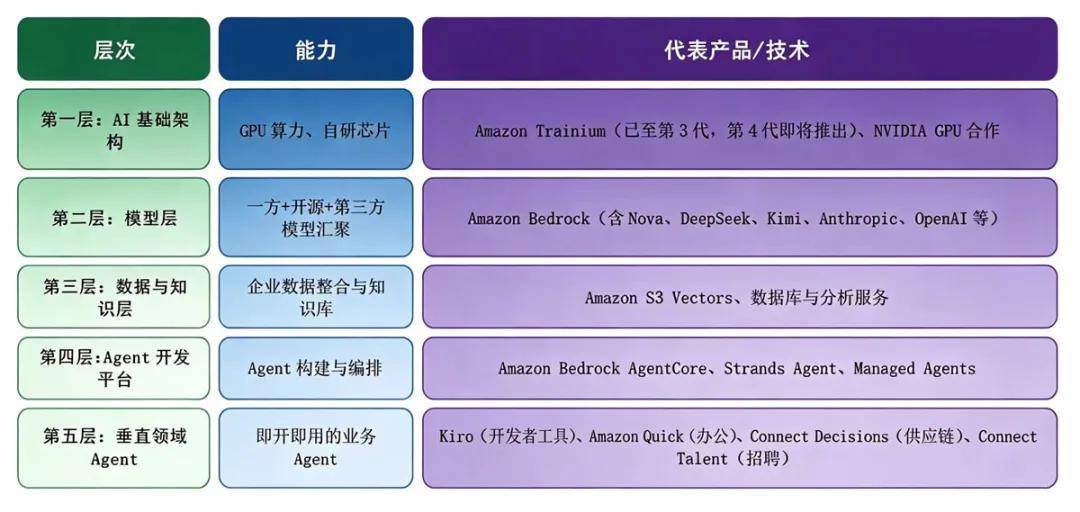 | 层次 | 能力 | 代表产品/技术 |
|---|---|---|
| 第一层：AI 基础架构 | GPU 算力、自研芯片 | Amazon Trainium（已至第 3 代，第 4 代即将推出）、NVIDIA GPU 合作 |
| 第二层：模型层 | 一方+开源+第三方模型汇聚 | Amazon Bedrock（含 Nova、DeepSeek、Kimi、Anthropic、OpenAI 等） |
| 第三层：数据与知识层 | 企业数据整合与知识库 | Amazon S3 Vectors、数据库与分析服务 |
| 第四层：Agent 开发平台 | Agent 构建与编排 | Amazon Bedrock AgentCore、Strands Agent、Managed Agents |
| 第五层：垂直领域 Agent | 即开即用的业务 Agent | Kiro（开发者工具）、Amazon Quick（办公）、Connect Decisions（供应链）、Connect Talent（招聘） |